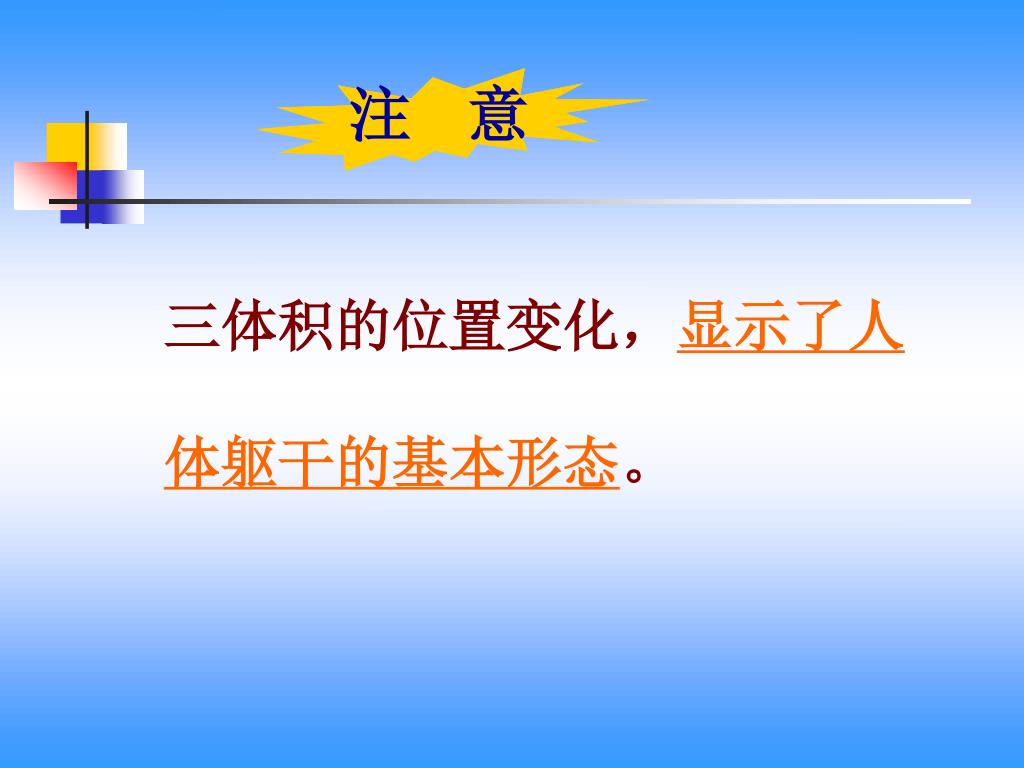 注 意

三体积的位置变化，显示了人体躯干的基本形态。